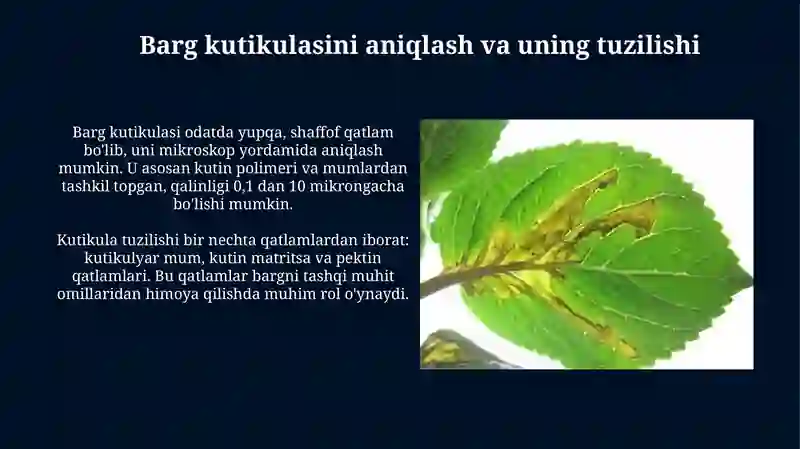 Barg kutikulasini aniqlash va uning tuzilishi

Barg kutikulasi odatda yupqa, shaffof qatlam bo'lib, uni mikroskop yordamida aniqlash mumkin. U asosan kutin polimeri va mumlardan tashkil topgan, qalinligi 0,1 dan 10 mikrongacha bo'lishi mumkin.

Kutikula tuzilishi bir nechta qatlamlardan iborat: kutikulyar mum, kutin matritsa va pektin qatlamlari. Bu qatlamlar bargni tashqi muhit omillaridan himoya qilishda muhim rol o'ynaydi.